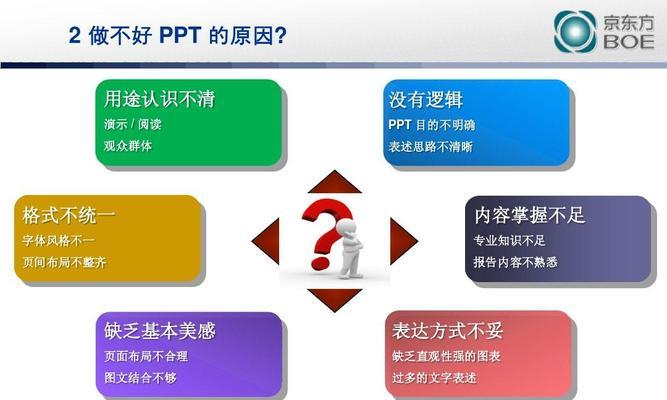 2 做不好 PPT 的原因?

京东方
BOE

用途认识不清
演示 / 阅读
观众群体

没有逻辑
PPT 目的不明确
表述思路不清晰

格式不统一
字体风格不一
页间布局不整齐

内容掌握不足
专业知识不足
报告内容不熟悉

缺乏基本美感
页面布局不合理
图文结合不够

表达方式不妥
缺乏直观性强的图表
过多的文字表述